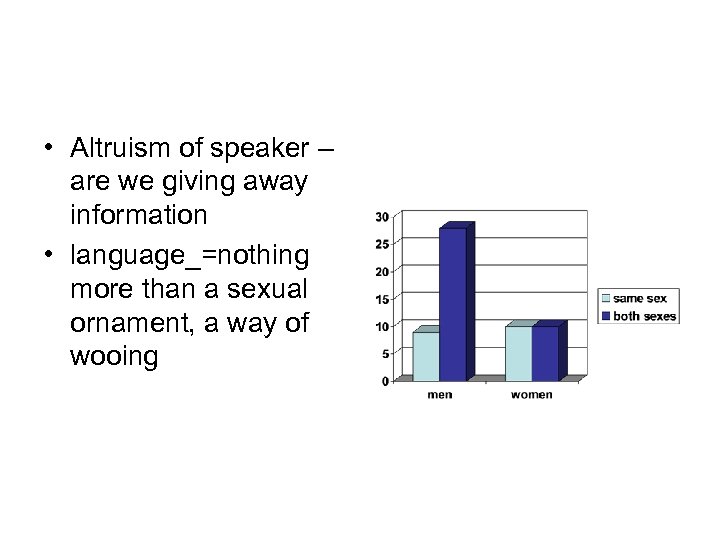 • Altruism of speaker – are we giving away information

• language_=nothing more than a sexual ornament, a way of wooing

30
25
20
15
10
5
0
men
women

same sex
both sexes